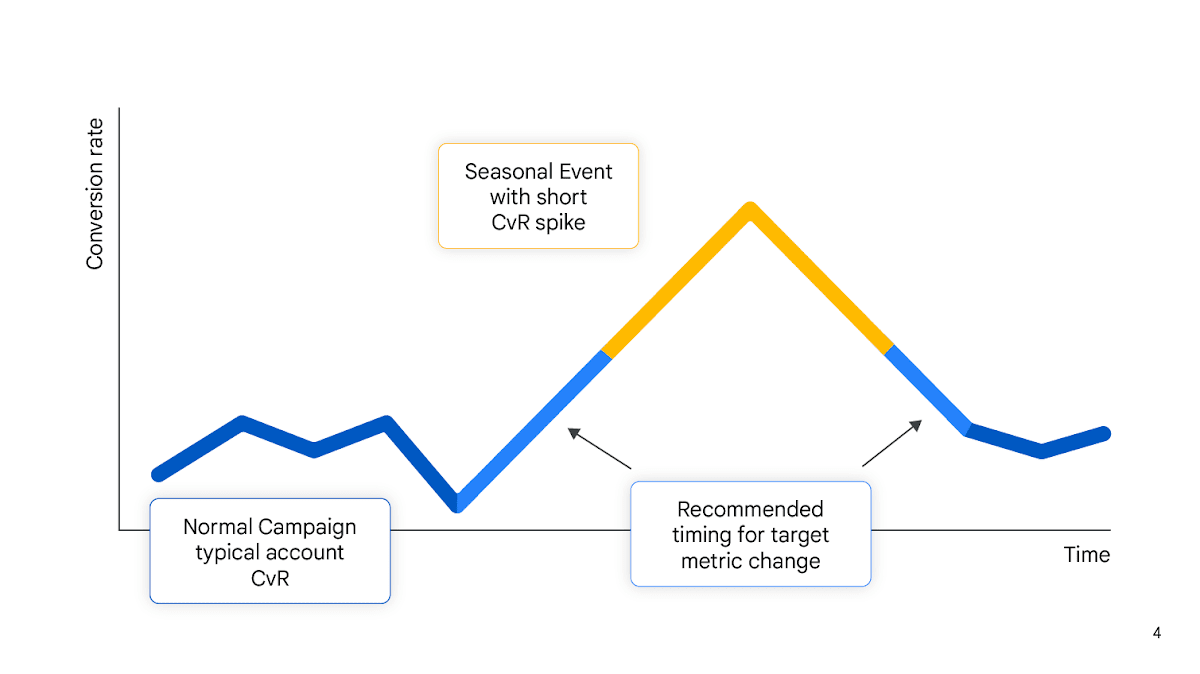 Conversion rate

Seasonal Event with short CvR spike

Normal Campaign typical account CvR

Recommended timing for target metric change

Time

4